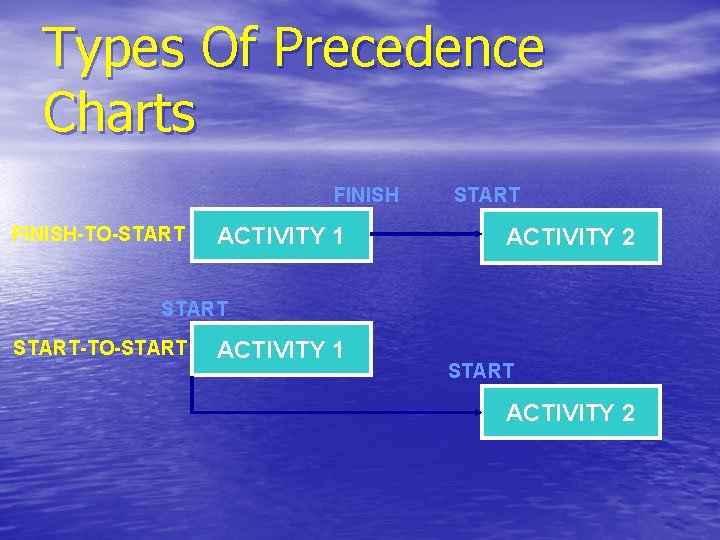 Types Of Precedence Charts

FINISH

START

FINISH-TO-START

ACTIVITY 1

ACTIVITY 2

START

START-TO-START

ACTIVITY 1

START

ACTIVITY 2